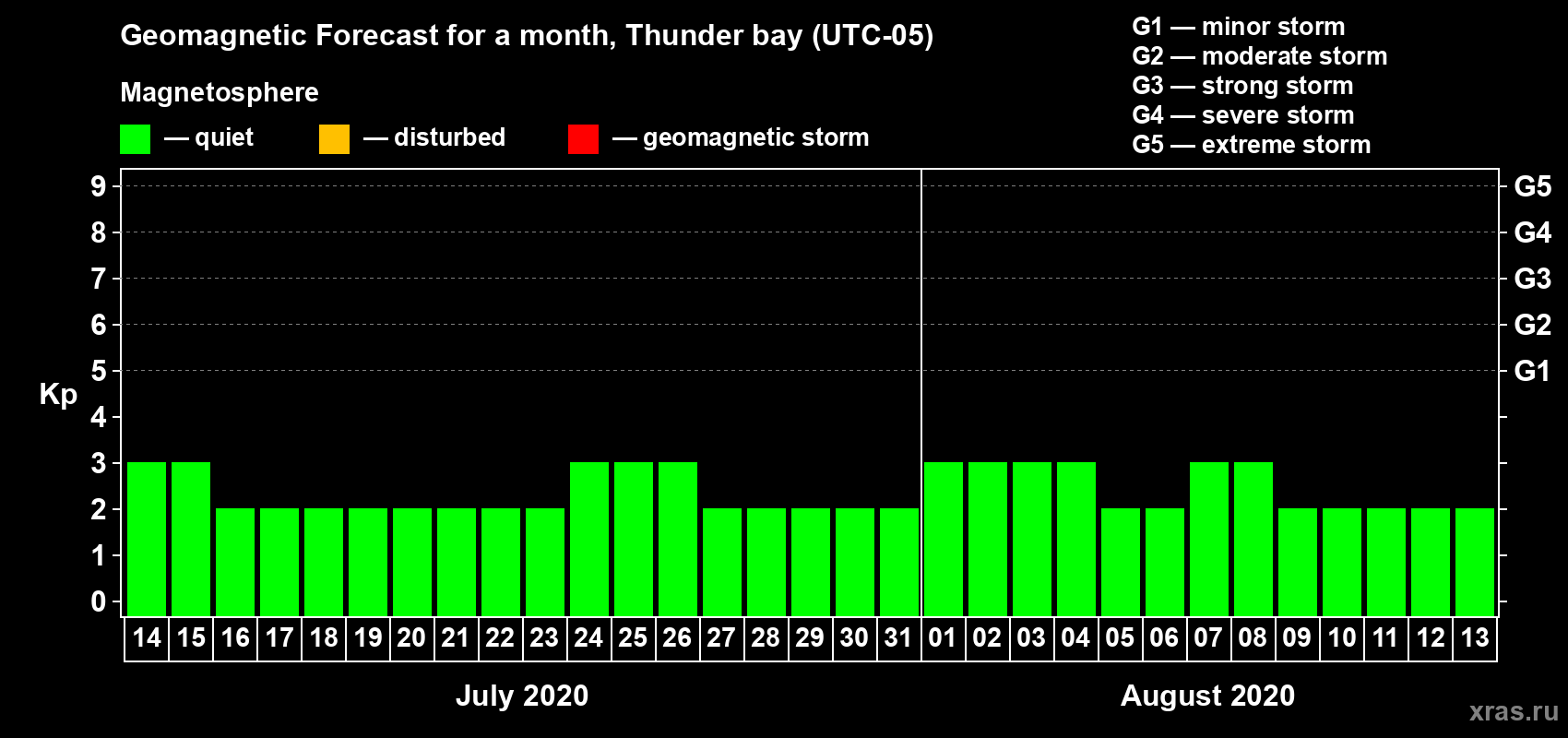 Geomagnetic Forecast for a month, Thunder bay (UTC-05)

Magnetosphere

— quiet — disturbed — geomagnetic storm

G1 — minor storm
G2 — moderate storm
G3 — strong storm
G4 — severe storm
G5 — extreme storm

Kp

9
8
7
6
5
4
3
2
1
0

G5
G4
G3
G2
G1

14 15 16 17 18 19 20 21 22 23 24 25 26 27 28 29 30 31 01 02 03 04 05 06 07 08 09 10 11 12 13

July 2020

August 2020

xras.ru